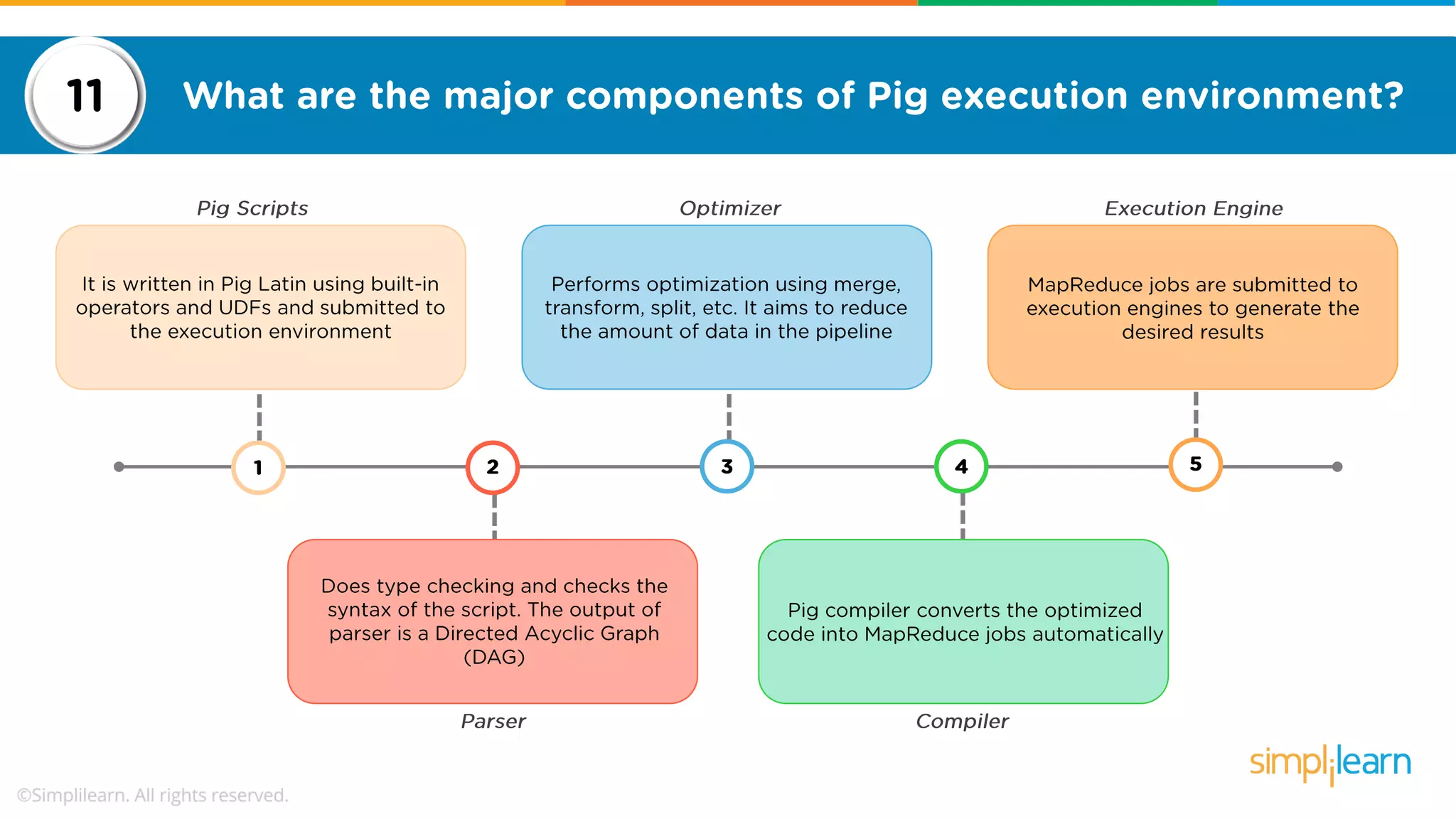 11

What are the major components of Pig execution environment?

Pig Scripts

It is written in Pig Latin using built-in operators and UDFs and submitted to the execution environment

Optimizer

Performs optimization using merge, transform, split, etc. It aims to reduce the amount of data in the pipeline

Execution Engine

MapReduce jobs are submitted to execution engines to generate the desired results

1

2

3

4

5

Does type checking and checks the syntax of the script. The output of parser is a Directed Acyclic Graph (DAG)

Parser

Pig compiler converts the optimized code into MapReduce jobs automatically

Compiler

simplilearn

©Simplilearn. All rights reserved.